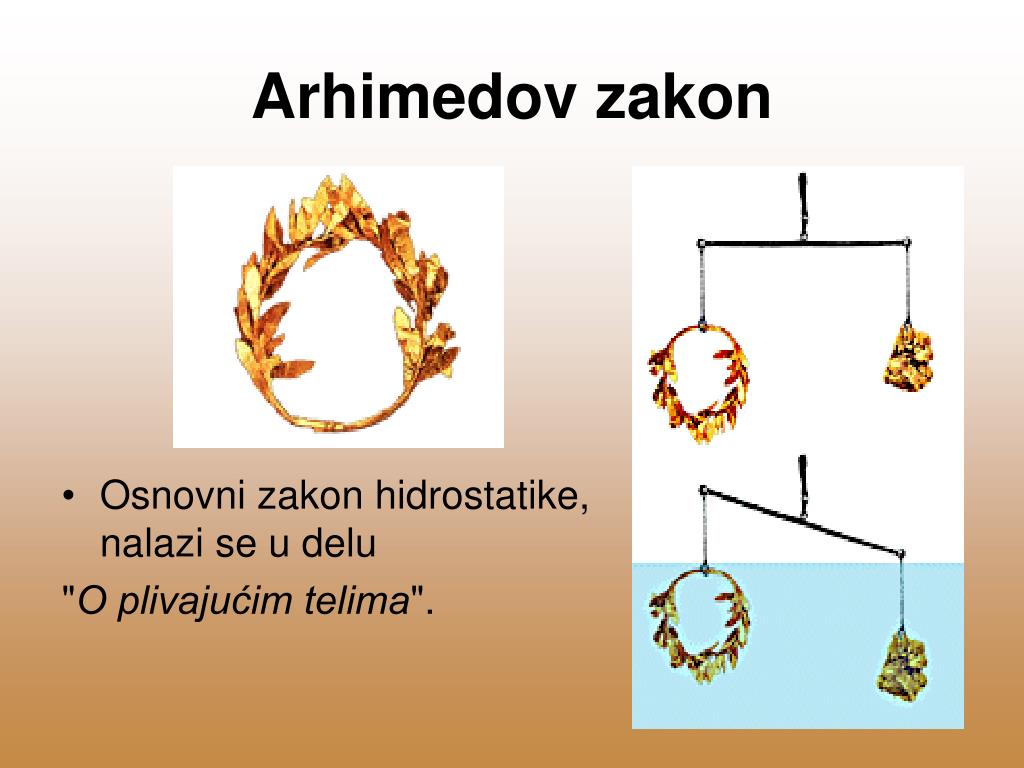 Arhimedov zakon

• Osnovni zakon hidrostatike, nalazi se u delu

"O plivajućim telima".